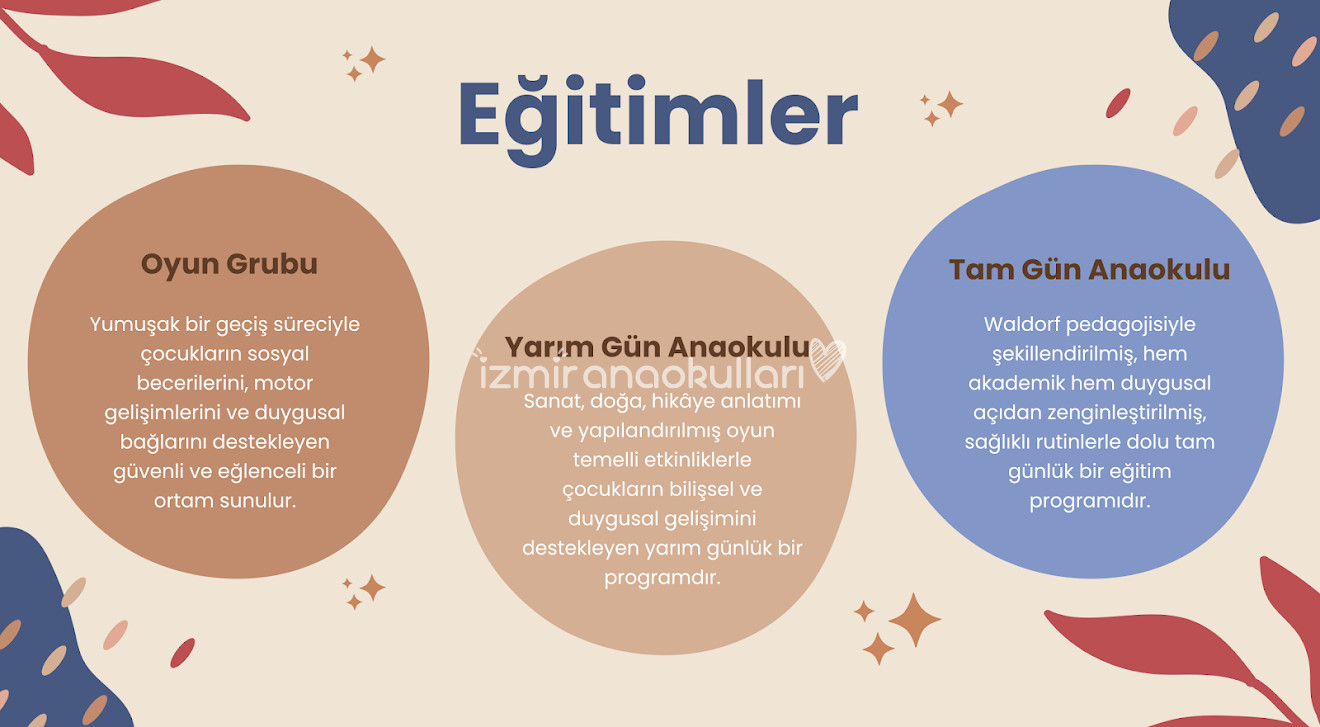 Eğitimler

Oyun Grubu

Yumuşak bir geçiş süreciyle çocukların sosyal becerilerini, motor gelişimlerini ve duygusal bağlarını destekleyen güvenli ve eğlenceli bir ortam sunulur.

Yarım Gün Anaokulu

izmir anaokulları

Sanat, doğa, hikâye anlatımı ve yapılandırılmış oyun temelli etkinliklerle çocukların bilişsel ve duygusal gelişimini destekleyen yarım günlük bir programdır.

Tam Gün Anaokulu

Waldorf pedagojisiyle şekillendirilmiş, hem akademik hem duygusal açıdan zenginleştirilmiş, sağlıklı rutinlerle dolu tam günlük bir eğitim programıdır.